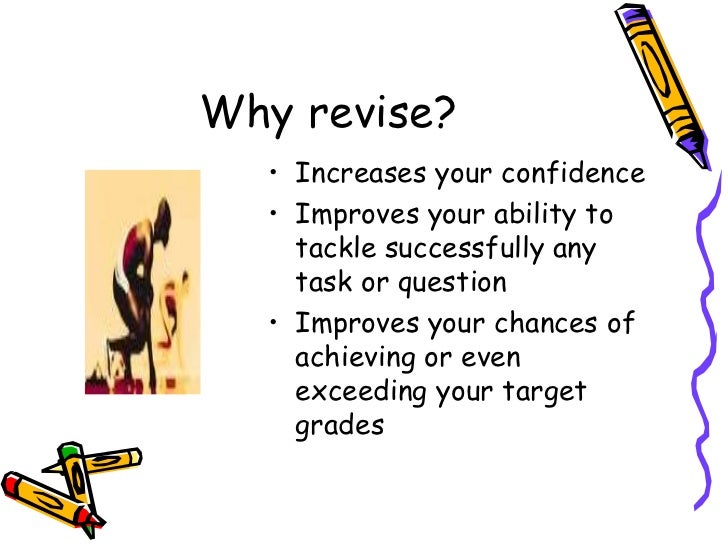 Why revise?

• Increases your confidence
• Improves your ability to tackle successfully any task or question
• Improves your chances of achieving or even exceeding your target grades